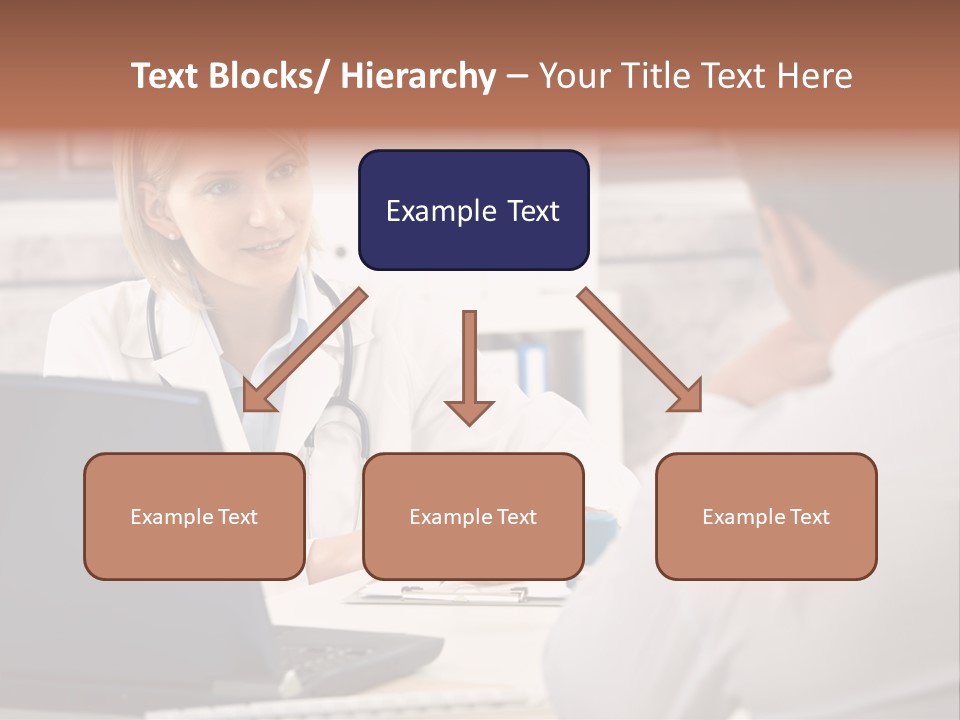 Text Blocks/ Hierarchy – Your Title Text Here

Example Text

Example Text

Example Text

Example Text